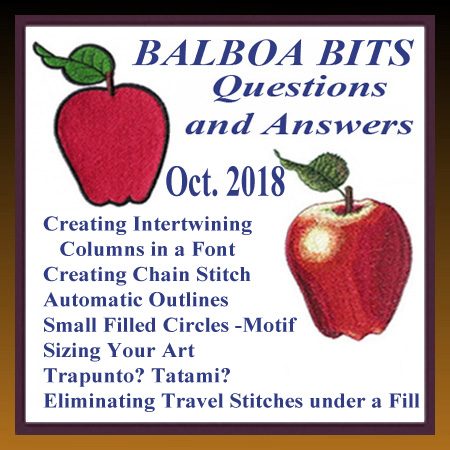 BALBOA BITS
Questions and Answers

Oct. 2018

Creating Intertwining Columns in a Font
Creating Chain Stitch
Automatic Outlines
Small Filled Circles -Motif
Sizing Your Art
Trapunto? Tatami?
Eliminating Travel Stitches under a Fill